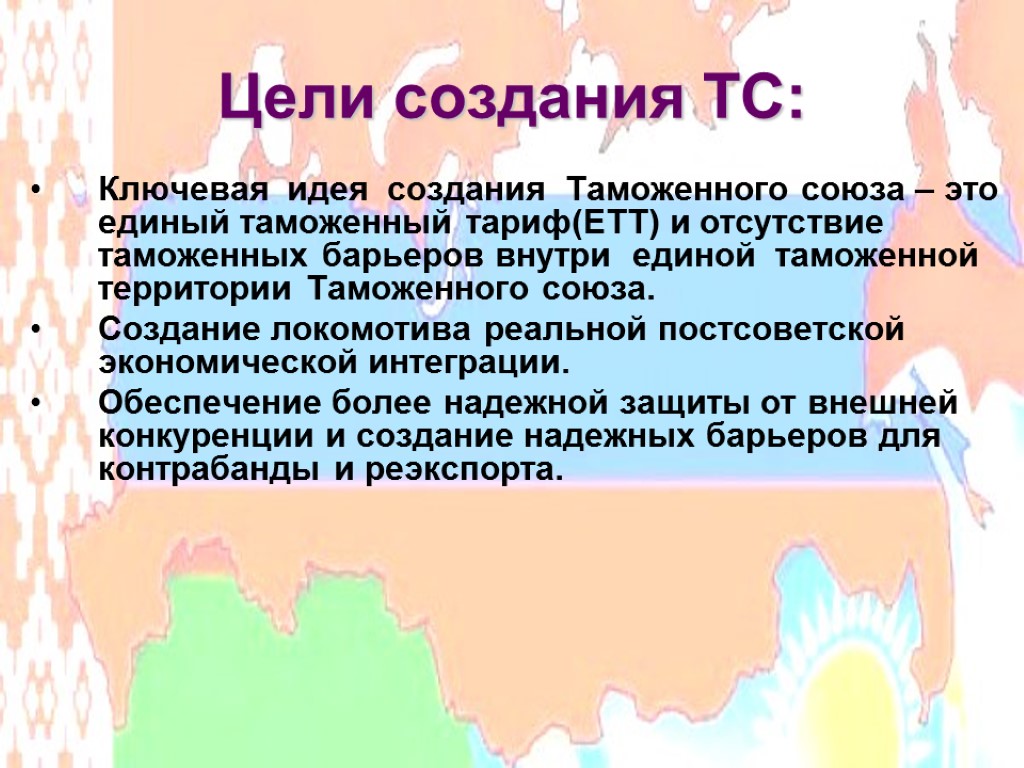 Цели создания ТС:

• Ключевая идея создания Таможенного союза – это единый таможенный тариф(ЕТТ) и отсутствие таможенных барьеров внутри единой таможенной территории Таможенного союза.

• Создание локомотива реальной постсоветской экономической интеграции.

• Обеспечение более надежной защиты от внешней конкуренции и создание надежных барьеров для контрабанды и реэкспорта.